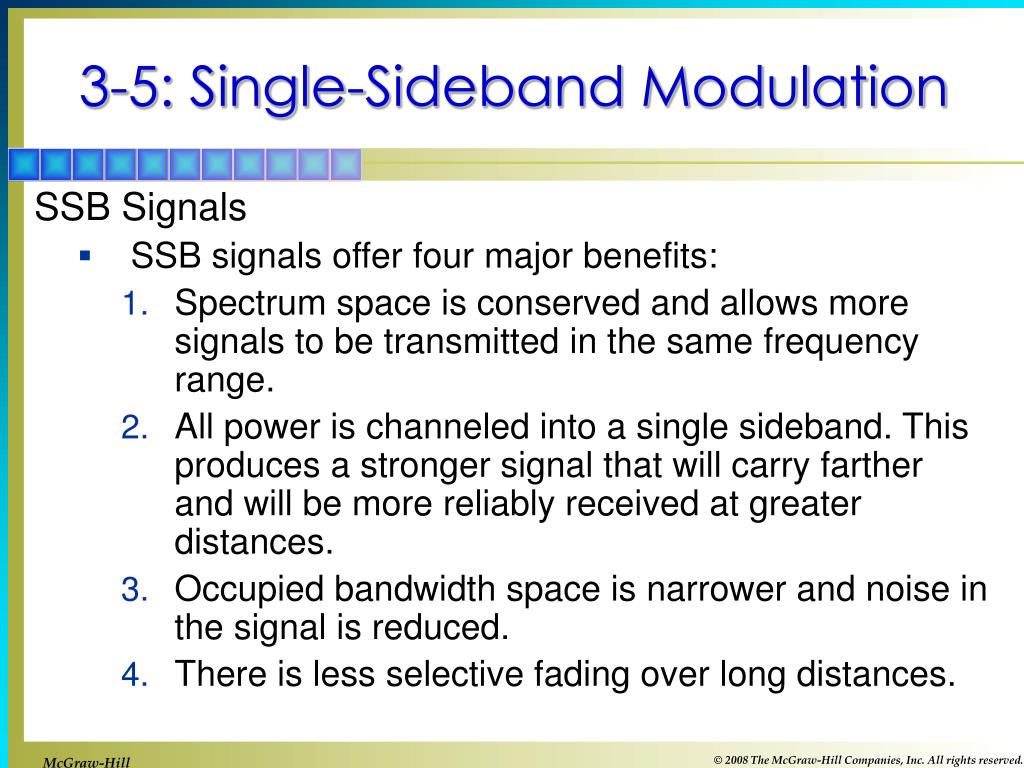 3-5: Single-Sideband Modulation

SSB Signals

▪ SSB signals offer four major benefits:

1. Spectrum space is conserved and allows more signals to be transmitted in the same frequency range.
2. All power is channeled into a single sideband. This produces a stronger signal that will carry farther and will be more reliably received at greater distances.
3. Occupied bandwidth space is narrower and noise in the signal is reduced.
4. There is less selective fading over long distances.

McGraw-Hill

© 2008 The McGraw-Hill Companies, Inc. All rights reserved.